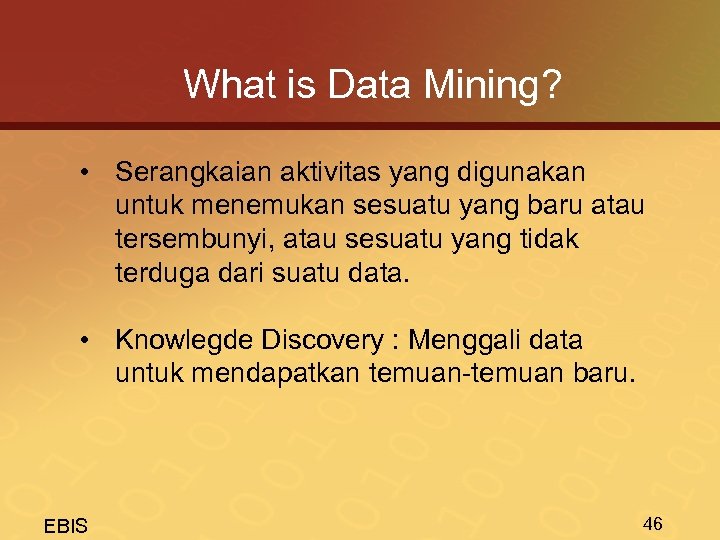 What is Data Mining?

• Serangkaian aktivitas yang digunakan untuk menemukan sesuatu yang baru atau tersembunyi, atau sesuatu yang tidak terduga dari suatu data.

• Knowlegde Discovery : Menggali data untuk mendapatkan temuan-temuan baru.

EBIS

46